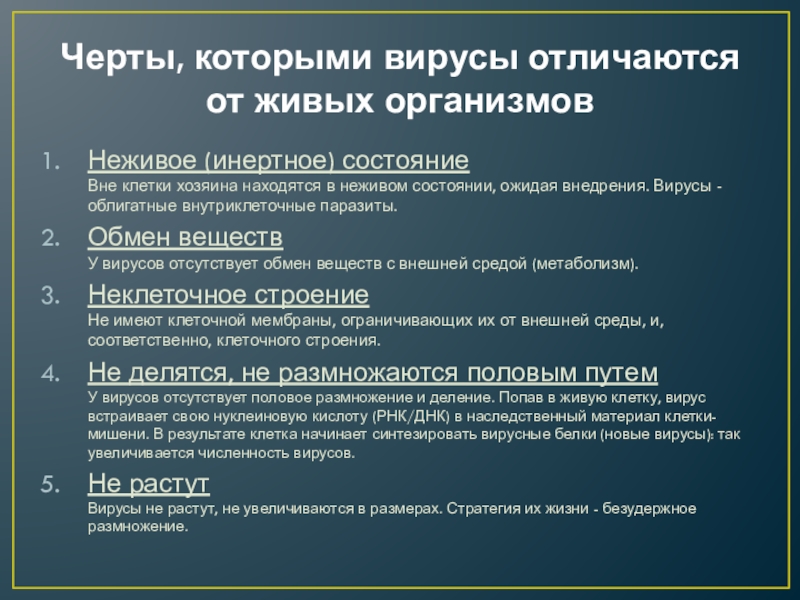 Черты, которыми вирусы отличаются от живых организмов

1. Неживое (инертное) состояние
Вне клетки хозяина находятся в неживом состоянии, ожидая внедрения. Вирусы - облигатные внутриклеточные паразиты.

2. Обмен веществ
У вирусов отсутствует обмен веществ с внешней средой (метаболизм).

3. Неклеточное строение
Не имеют клеточной мембраны, ограничивающих их от внешней среды, и, соответственно, клеточного строения.

4. Не делятся, не размножаются половым путем
У вирусов отсутствует половое размножение и деление. Попав в живую клетку, вирус встраивает свою нуклеиновую кислоту (РНК/ДНК) в наследственный материал клетки-мишени. В результате клетка начинает синтезировать вирусные белки (новые вирусы): так увеличивается численность вирусов.

5. Не растут
Вирусы не растут, не увеличиваются в размерах. Стратегия их жизни - безудержное размножение.